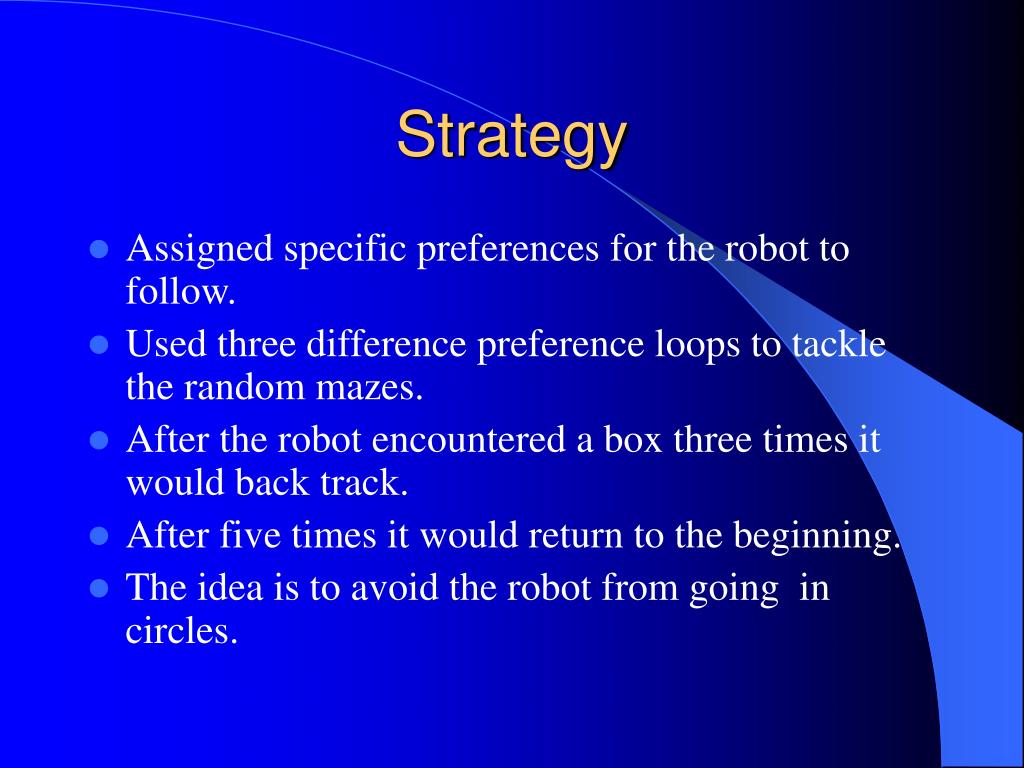 Strategy

- Assigned specific preferences for the robot to follow.
- Used three difference preference loops to tackle the random mazes.
- After the robot encountered a box three times it would back track.
- After five times it would return to the beginning.
- The idea is to avoid the robot from going in circles.